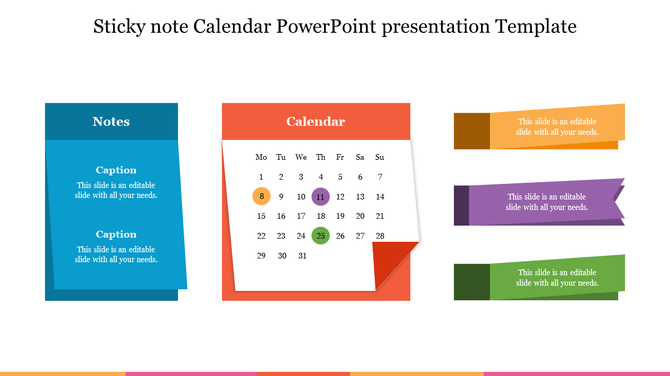 Sticky note Calendar PowerPoint presentation Template

Notes

Caption

This slide is an editable slide with all your needs.

Caption

This slide is an editable slide with all your needs.

Calendar

| Mo | Tu | We | Th | Fr | Sa | Su |
|---|---|---|---|---|---|---|
| 1 | 2 | 3 | 4 | 5 | 6 | 7 |
| 8 | 9 | 10 | 11 | 12 | 13 | 14 |
| 15 | 16 | 17 | 18 | 19 | 20 | 21 |
| 22 | 23 | 24 | 25 | 26 | 27 | 28 |
| 29 | 30 | 31 | | | | |

This slide is an editable slide with all your needs.

This slide is an editable slide with all your needs.

This slide is an editable slide with all your needs.